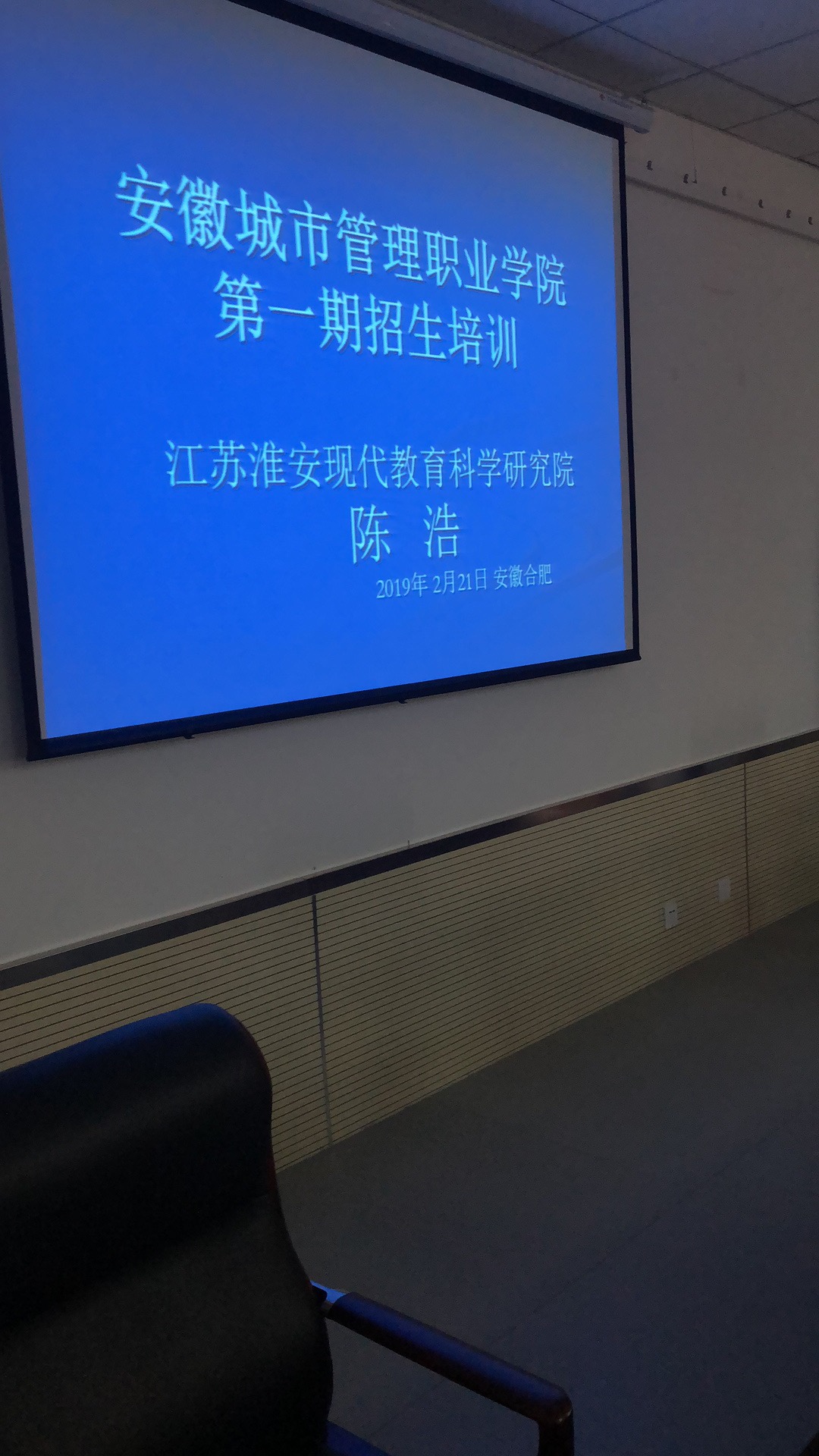 安徽城市管理职业学院
第一期招生培训

江苏淮安现代教育科学研究院
陈 浩

2019年 2月21日 安徽合肥